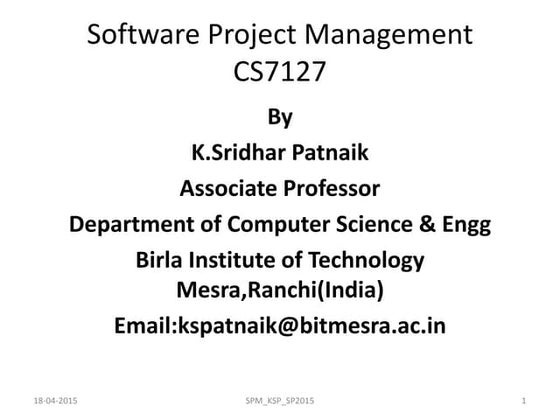 Software Project Management
CS7127

By
K.Sridhar Patnaik
Associate Professor
Department of Computer Science & Engg
Birla Institute of Technology
Mesra,Ranchi(India)
Email:kspatnaik@bitmesra.ac.in

18-04-2015
SPM_KSP_SP2015
1